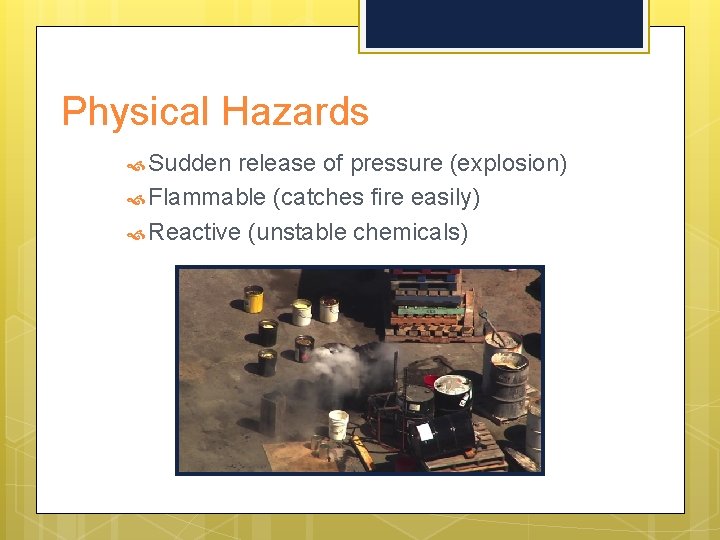 Physical Hazards

Sudden release of pressure (explosion)
Flammable (catches fire easily)
Reactive (unstable chemicals)